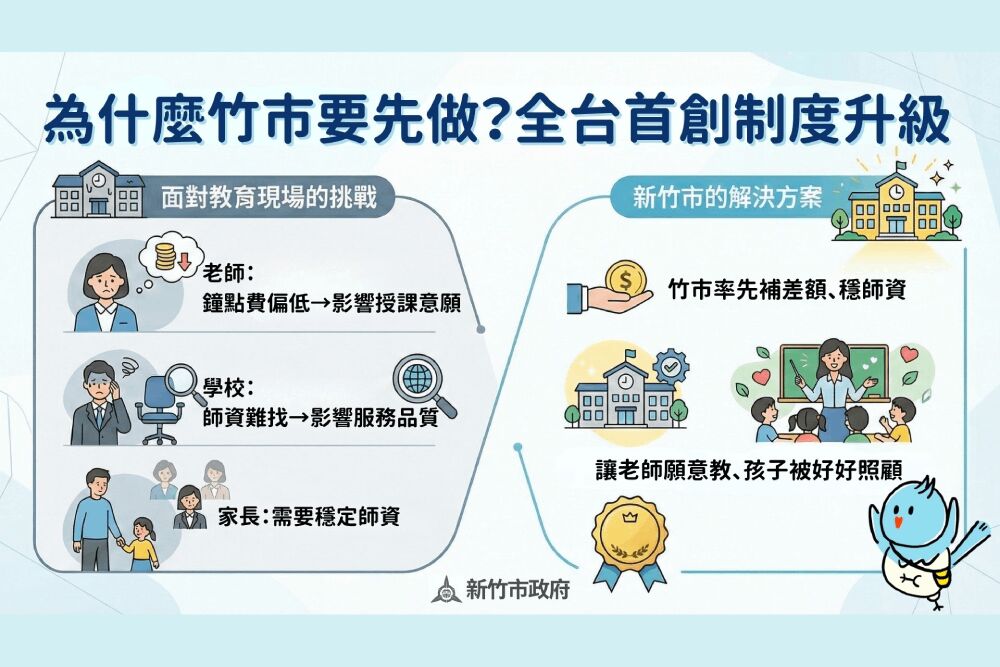 為什麼竹市要先做?全台首創制度升級

面對教育現場的挑戰

老師:
鐘點費偏低→影響授課意願

學校:
師資難找→影響服務品質

家長:需要穩定師資

新竹市的解決方案

竹市率先補差額、穩師資

讓老師願意教、孩子被好好照顧

新竹市政府